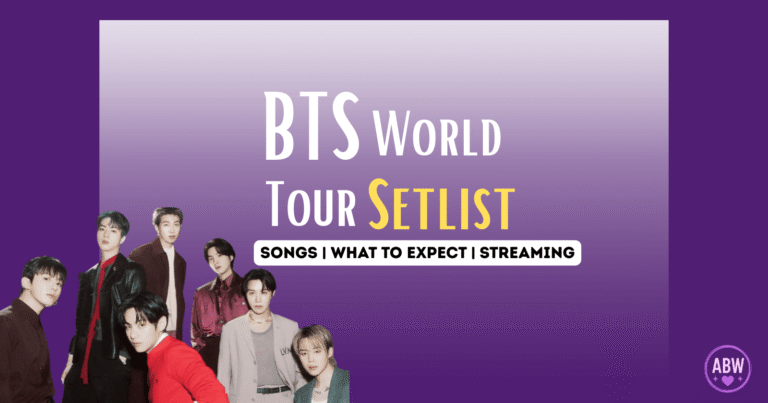 BTS World Tour Setlist

SONGS | WHAT TO EXPECT | STREAMING

ABW